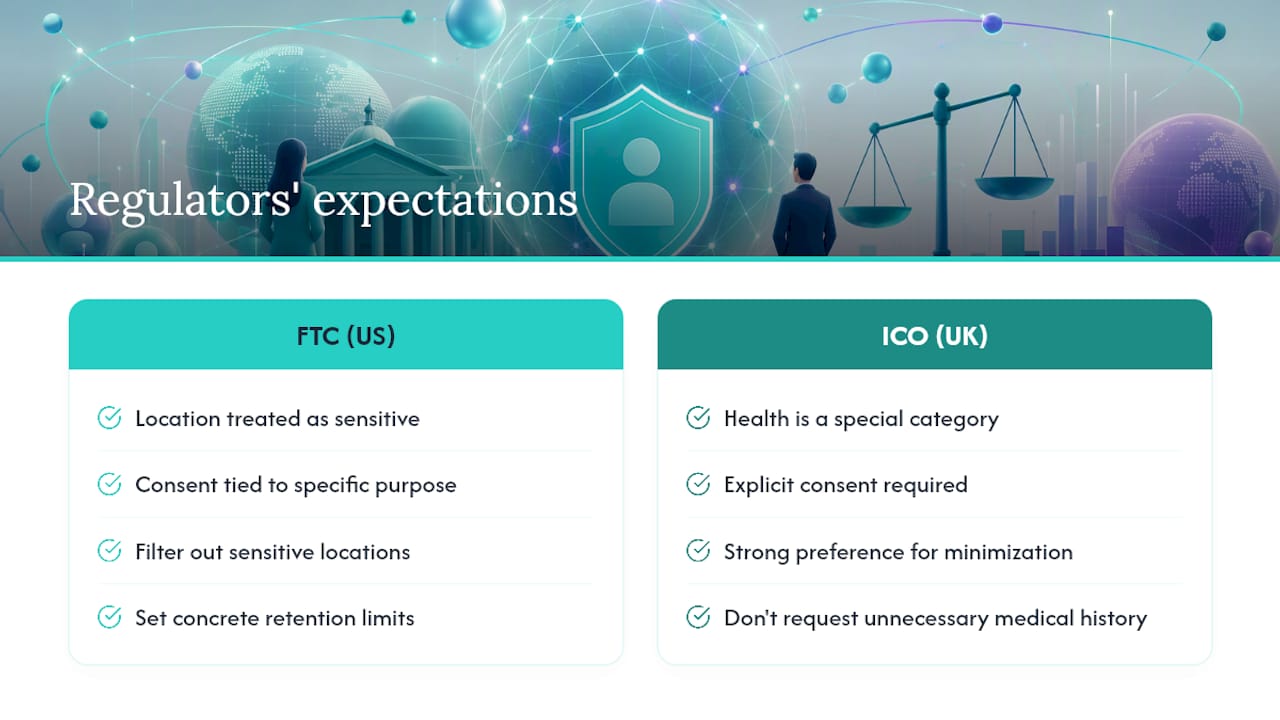 Regulators' expectations

FTC (US)

Location treated as sensitive

Consent tied to specific purpose

Filter out sensitive locations

Set concrete retention limits

ICO (UK)

Health is a special category

Explicit consent required

Strong preference for minimization

Don't request unnecessary medical history